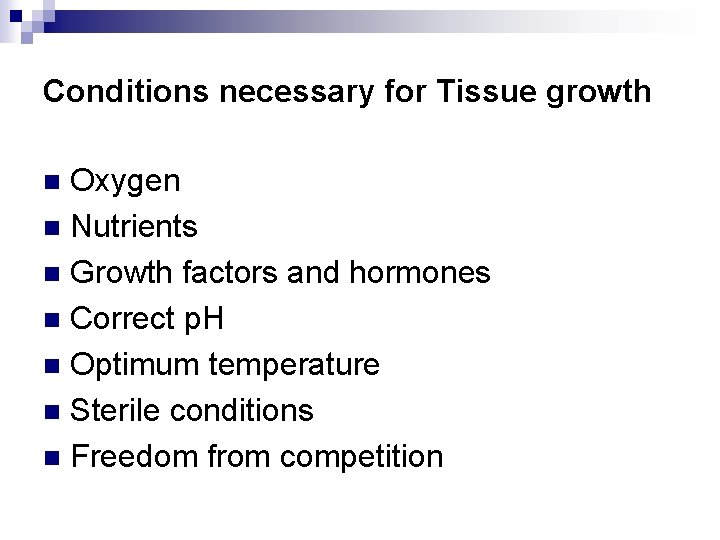 Conditions necessary for Tissue growth

- Oxygen
- Nutrients
- Growth factors and hormones
- Correct pH
- Optimum temperature
- Sterile conditions
- Freedom from competition